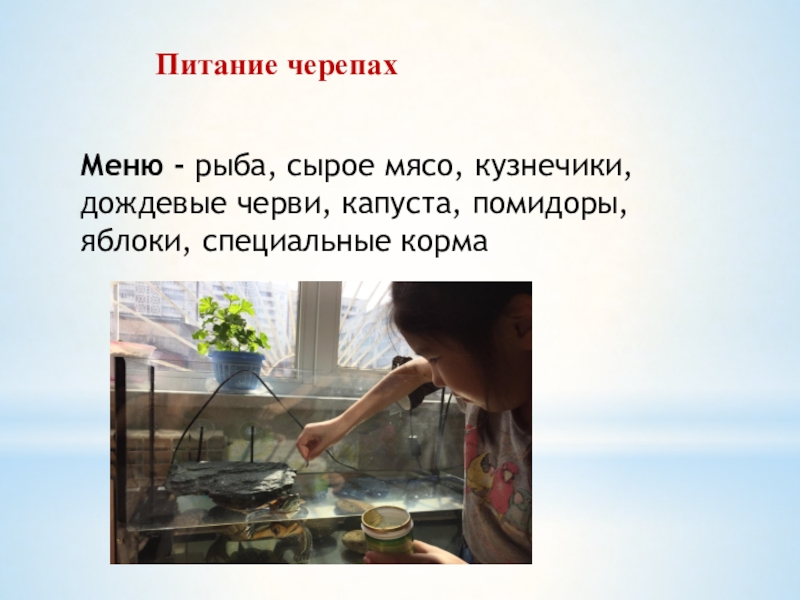 Питание черепах

Меню - рыба, сырое мясо, кузнечики, дождевые черви, капуста, помидоры, яблоки, специальные корма